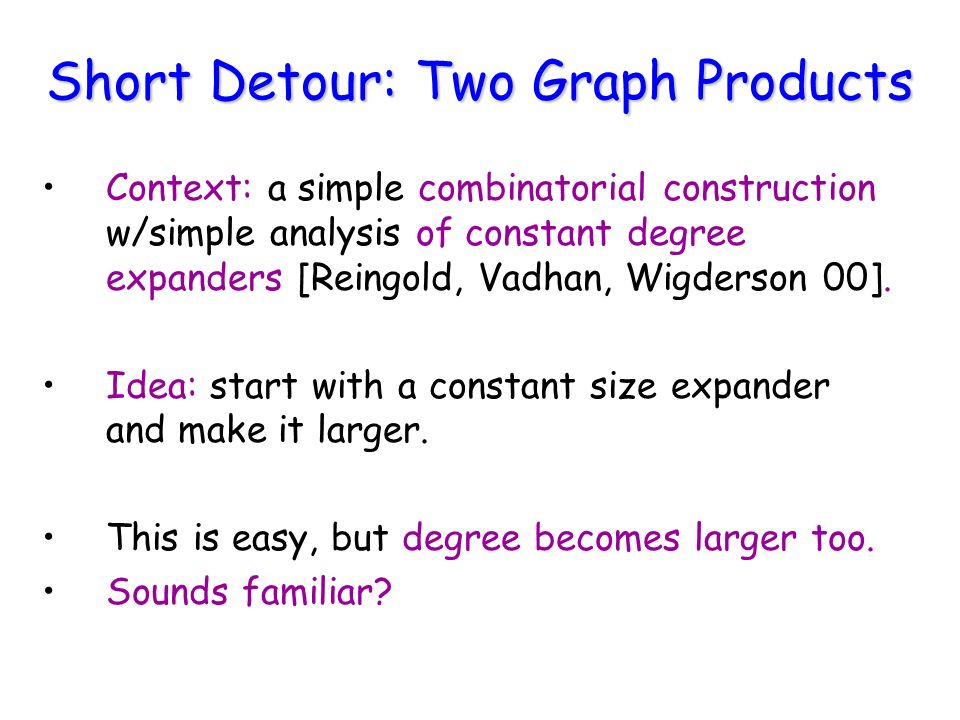 Short Detour: Two Graph Products

• Context: a simple combinatorial construction w/simple analysis of constant degree expanders [Reingold, Vadhan, Wigderson 00].

• Idea: start with a constant size expander and make it larger.

• This is easy, but degree becomes larger too.
• Sounds familiar?